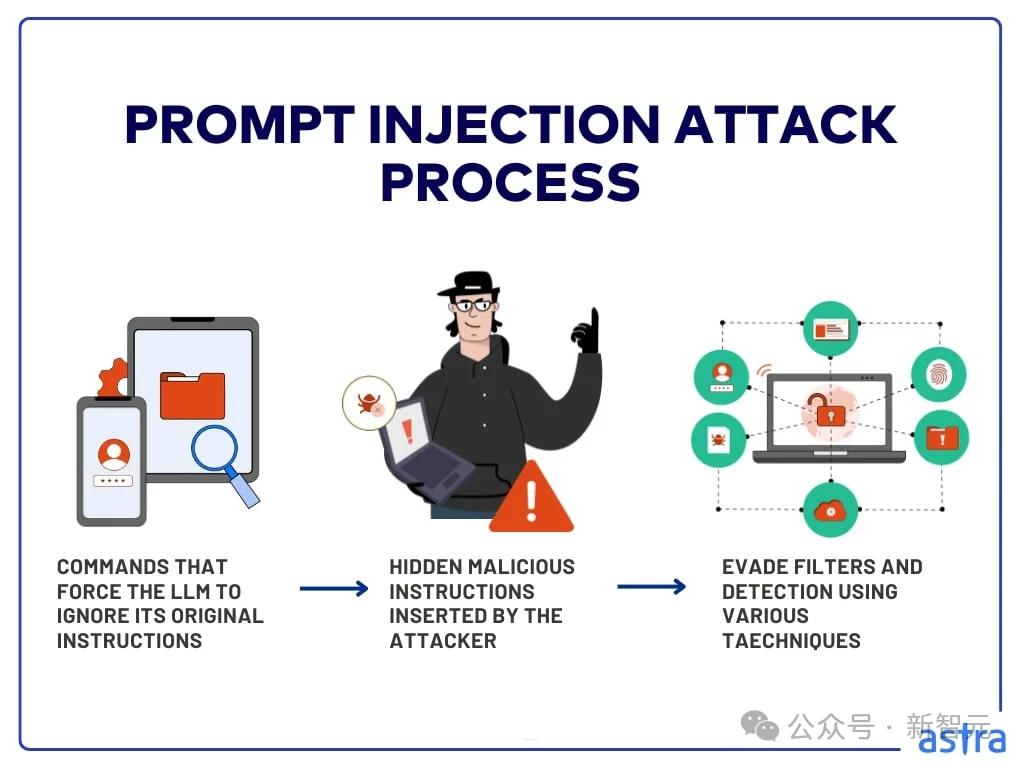 PROMPT INJECTION ATTACK PROCESS

COMMANDS THAT FORCE THE LLM TO IGNORE ITS ORIGINAL INSTRUCTIONS

HIDDEN MALICIOUS INSTRUCTIONS INSERTED BY THE ATTACKER

EVADE FILTERS AND DETECTION USING VARIOUS TAECHNIQUES

公众号 · 新智元

astra